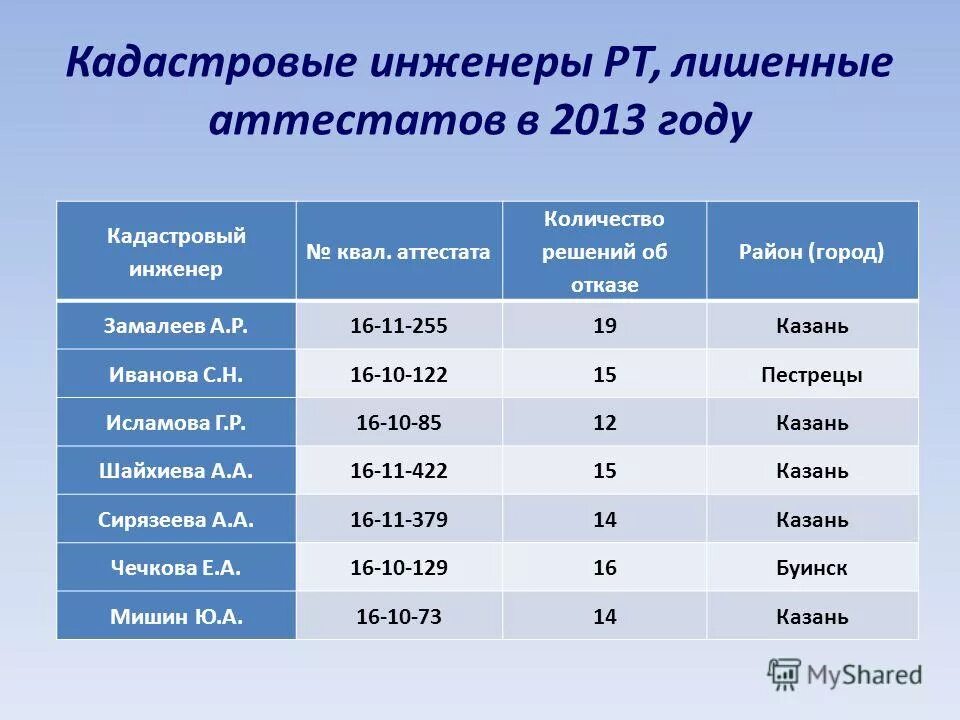 Кадастровые инженеры РТ, лишенные аттестатов в 2013 году

| Кадастровый инженер | № квал. аттестата | Количество решений об отказе | Район (город) |
|---|---|---|---|
| Замалеев А.Р. | 16-11-255 | 19 | Казань |
| Иванова С.Н. | 16-10-122 | 15 | Пестрецы |
| Исламова Г.Р. | 16-10-85 | 12 | Казань |
| Шайхиева А.А. | 16-11-422 | 15 | Казань |
| Сирязеева А.А. | 16-11-379 | 14 | Казань |
| Чечкова Е.А. | 16-10-129 | 16 | Буинск |
| Мишин Ю.А. | 16-10-73 | 14 | Казань |

MyShared